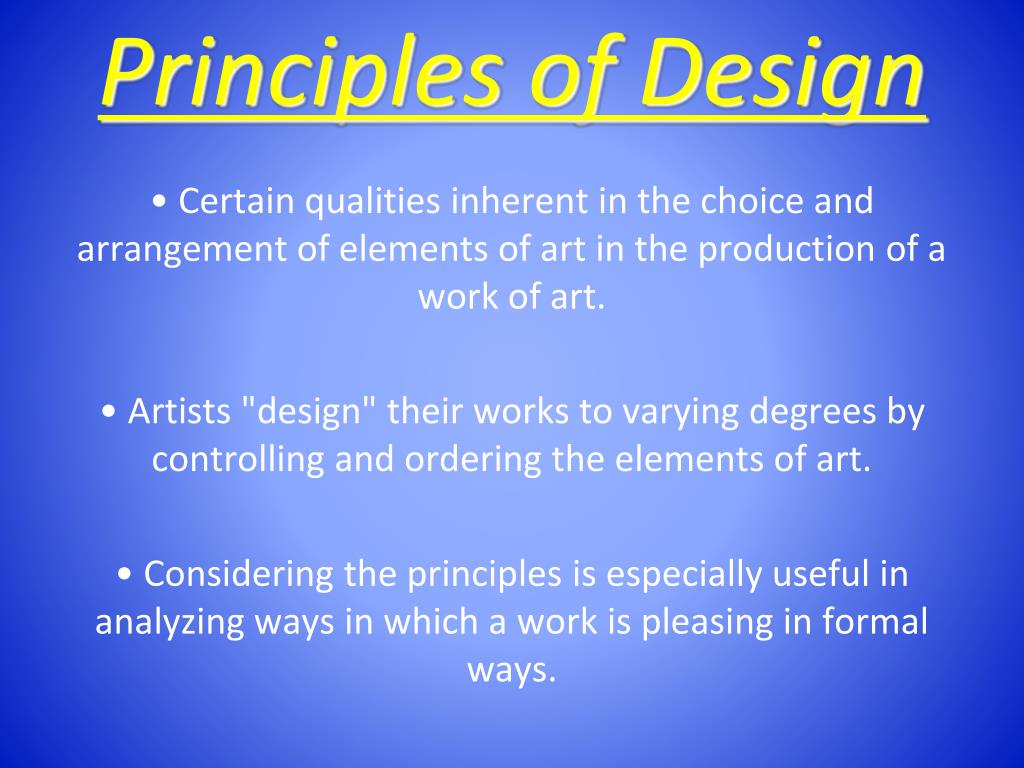 Principles of Design

• Certain qualities inherent in the choice and arrangement of elements of art in the production of a work of art.

• Artists "design" their works to varying degrees by controlling and ordering the elements of art.

• Considering the principles is especially useful in analyzing ways in which a work is pleasing in formal ways.